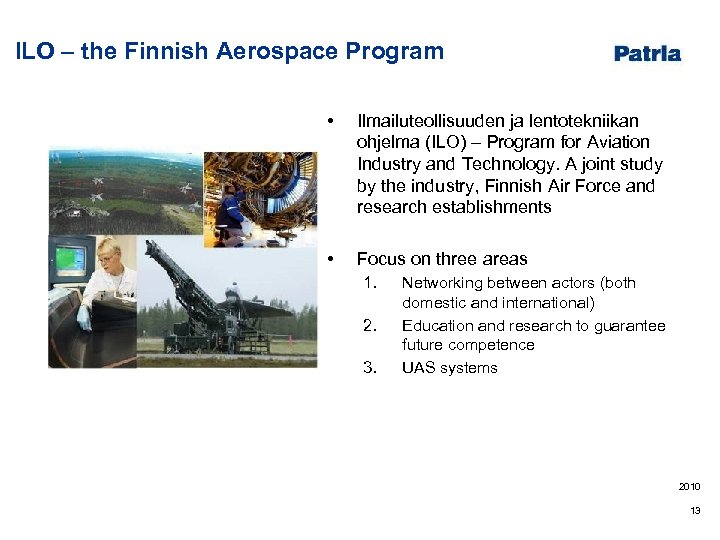 ILO – the Finnish Aerospace Program

Patria

• Ilmailuteollisuuden ja lentotekniikan ohjelma (ILO) – Program for Aviation Industry and Technology. A joint study by the industry, Finnish Air Force and research establishments

• Focus on three areas
1. Networking between actors (both domestic and international)
2. Education and research to guarantee future competence
3. UAS systems

2010

13